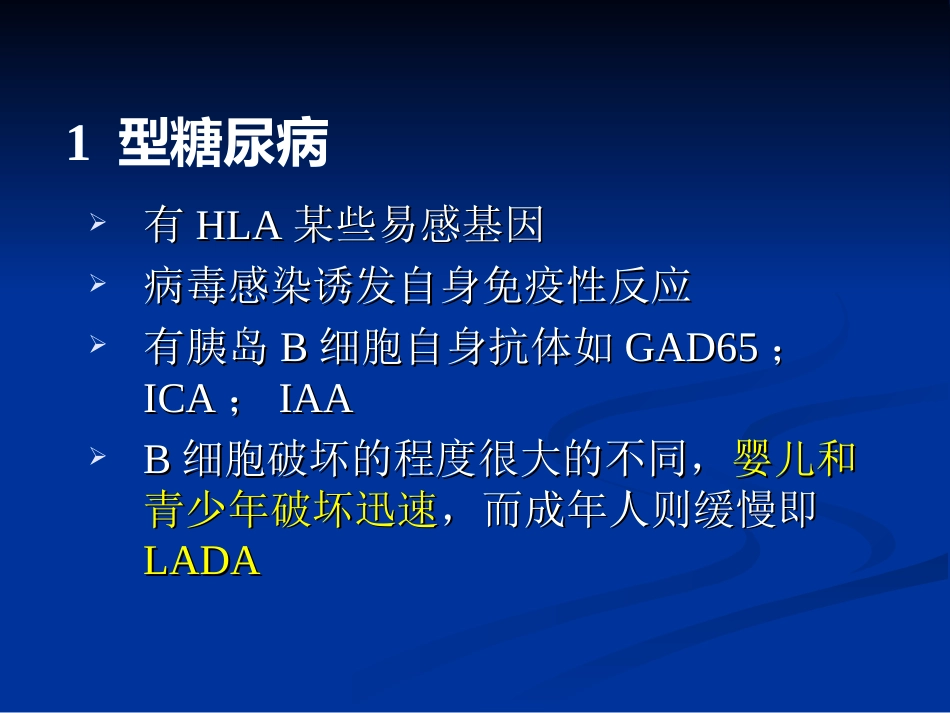 1 型糖尿病

➢ 有 HLA 某些易感基因
➢ 病毒感染诱发自身免疫性反应
➢ 有胰岛 B 细胞自身抗体如 GAD65； ICA； IAA
➢ B 细胞破坏的程度很大的不同，婴儿和青少年破坏迅速，而成年人则缓慢即 LADA